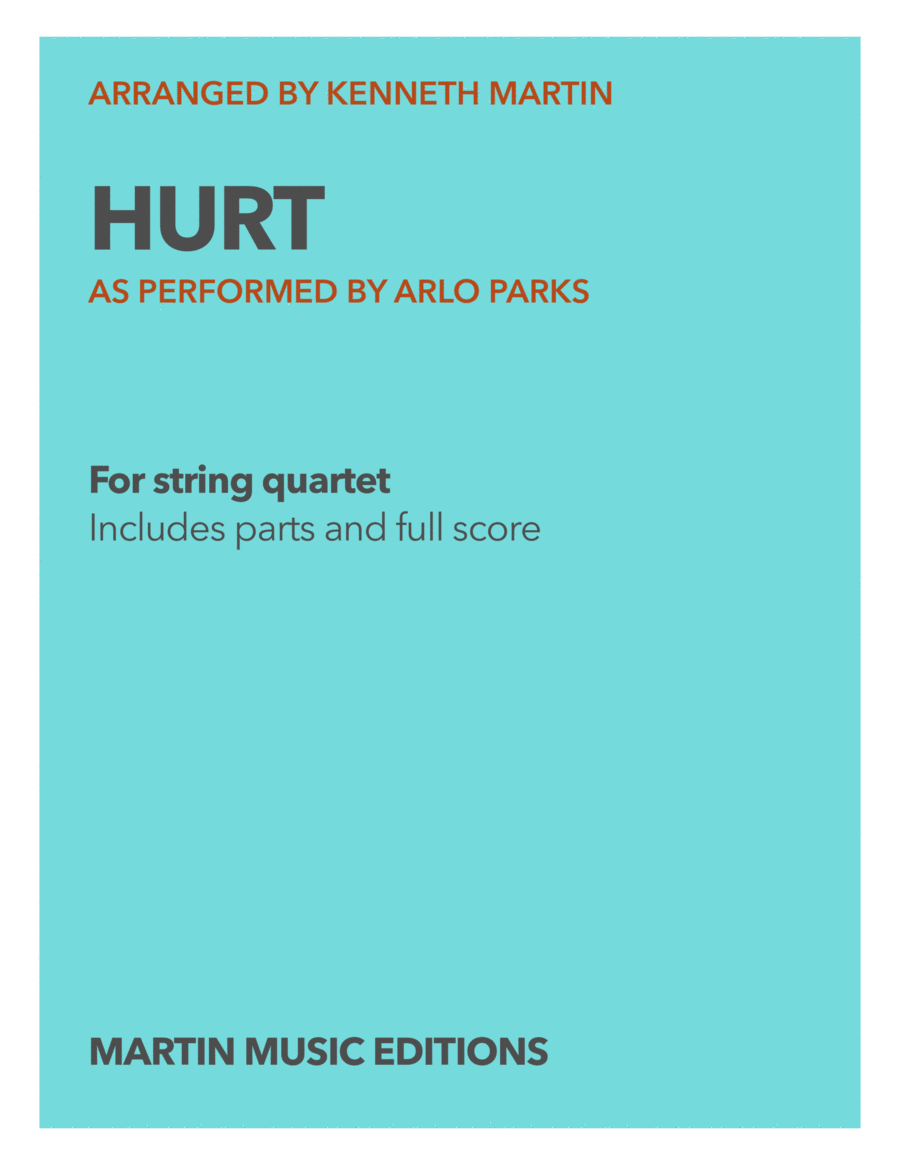 ARRANGED BY KENNETH MARTIN

HURT

AS PERFORMED BY ARLO PARKS

For string quartet
Includes parts and full score

MARTIN MUSIC EDITIONS